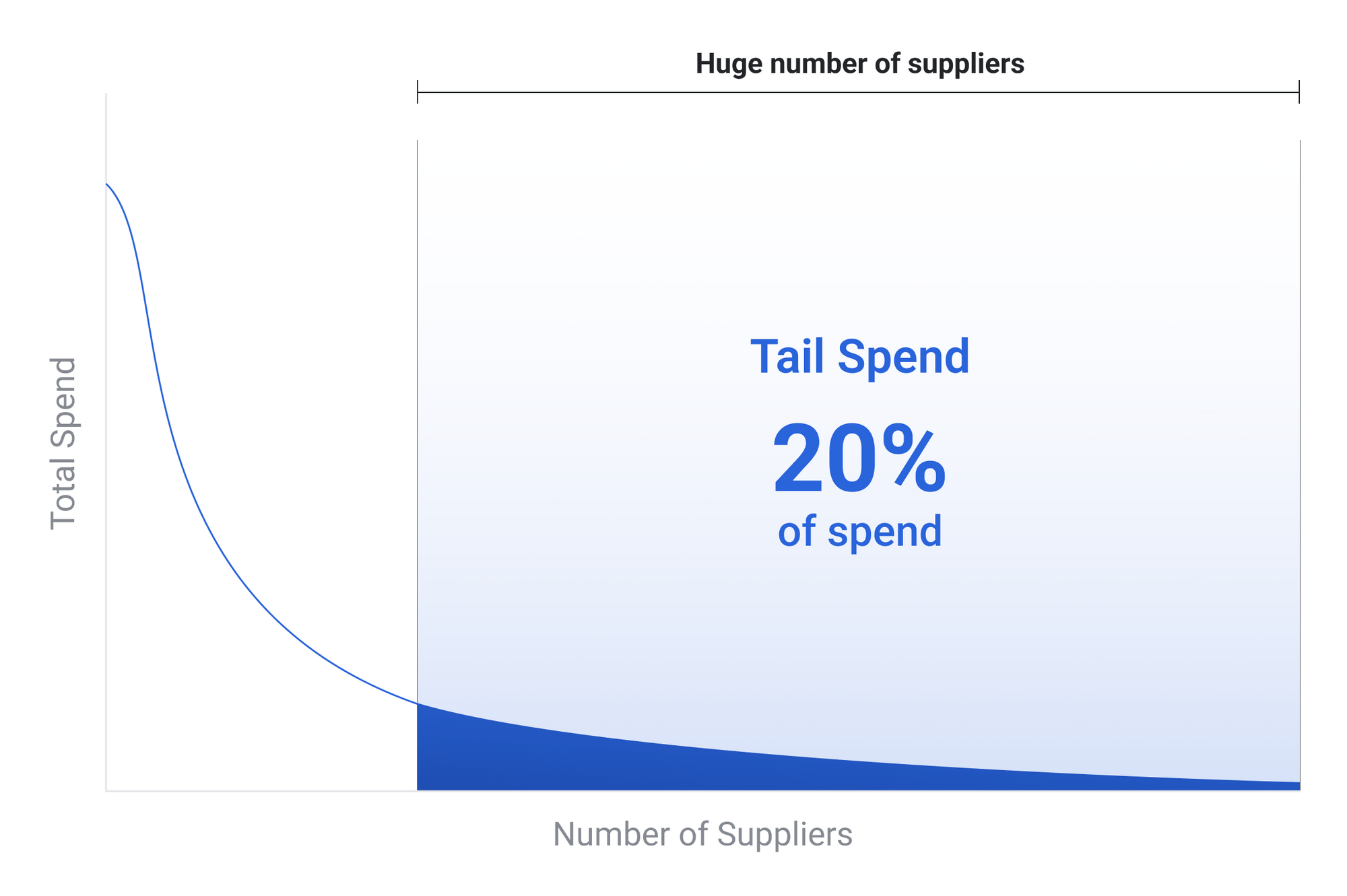 Huge number of suppliers

Total Spend

Tail Spend

20%

of spend

Number of Suppliers